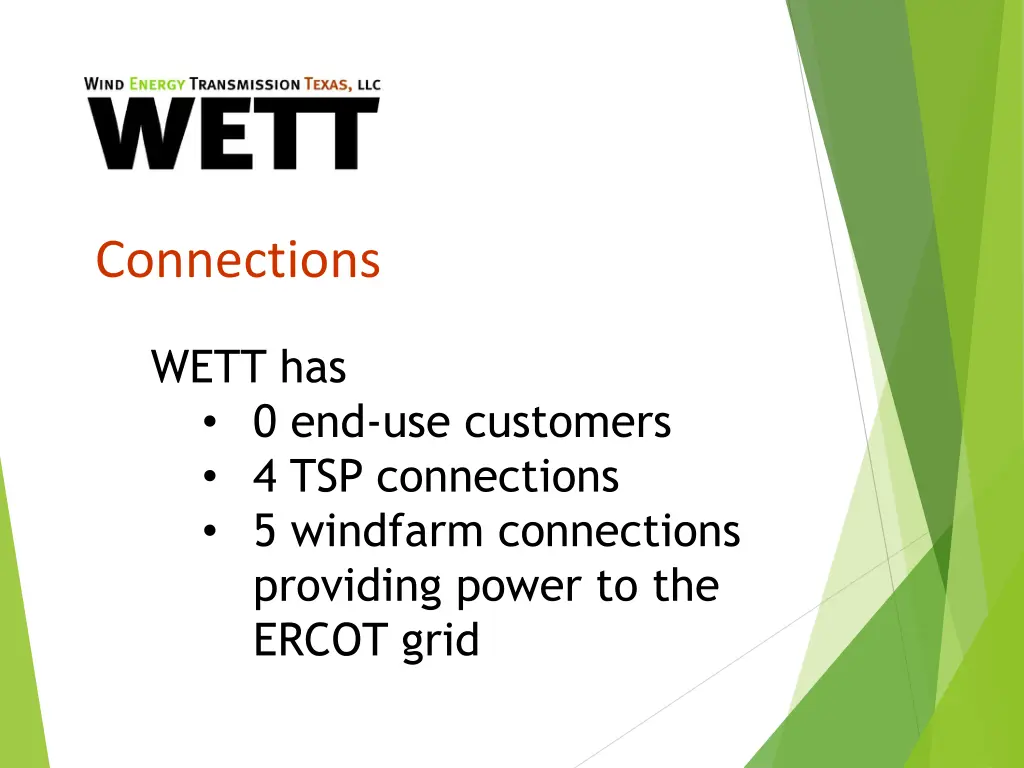 WIND ENERGY TRANSMISSION TEXAS, LLC
WETT

Connections

WETT has
• 0 end-use customers
• 4 TSP connections
• 5 windfarm connections providing power to the ERCOT grid